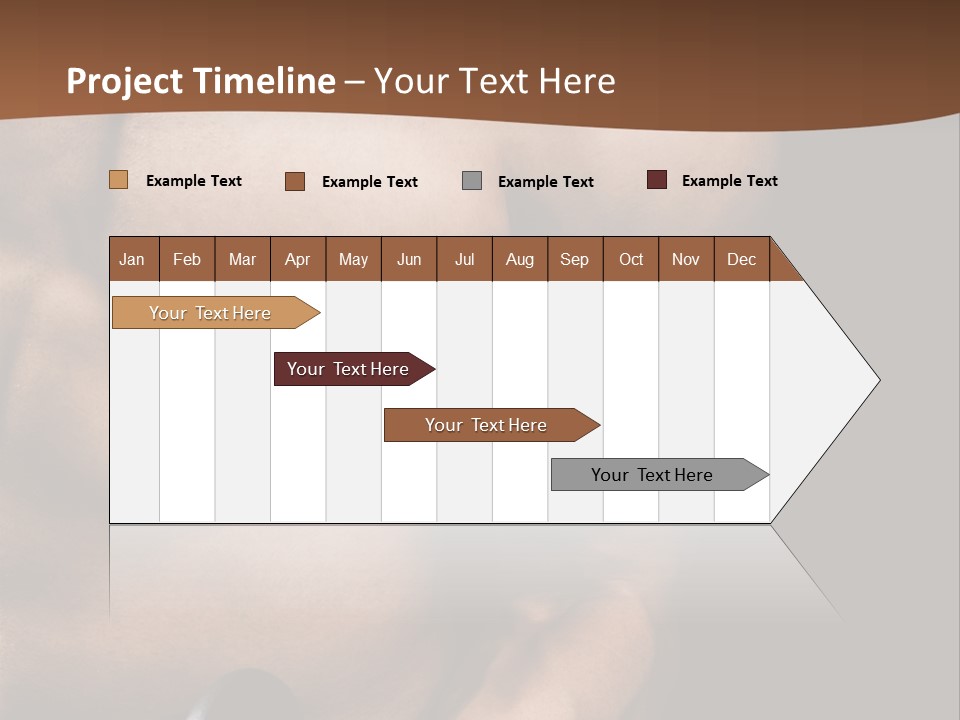 Project Timeline – Your Text Here

Example Text Example Text Example Text Example Text

| Jan | Feb | Mar | Apr | May | Jun | Jul | Aug | Sep | Oct | Nov | Dec |
|---|---|---|---|---|---|---|---|---|---|---|---|

Your Text Here

Your Text Here

Your Text Here

Your Text Here